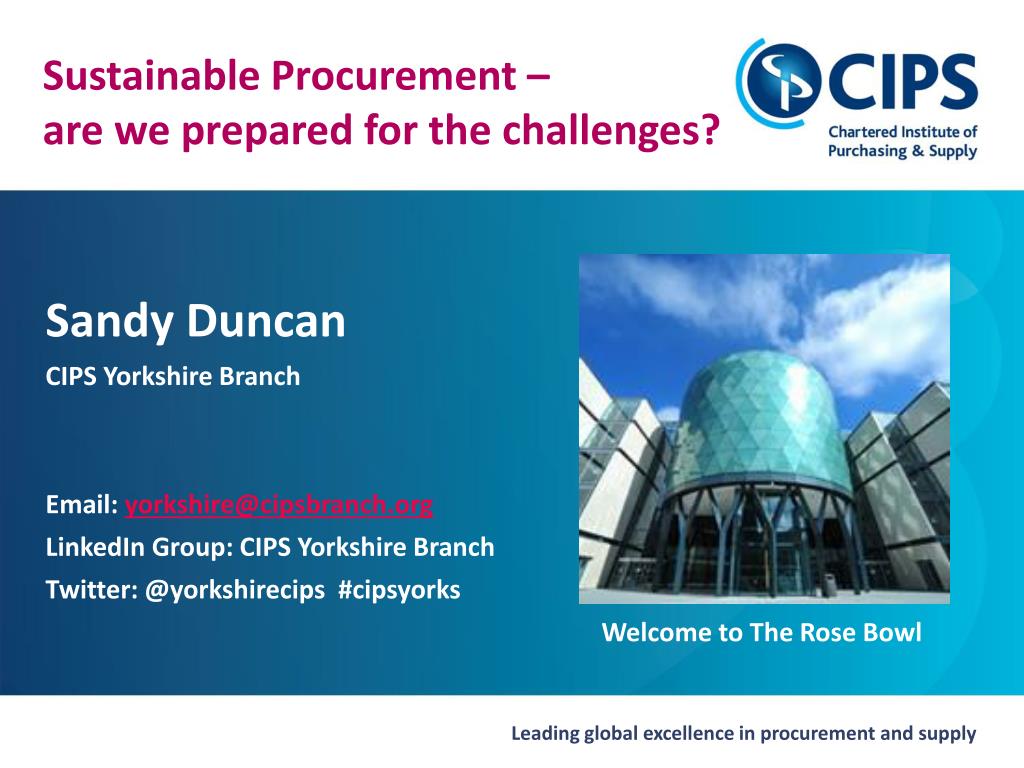 Sustainable Procurement –
are we prepared for the challenges?

CIPS
Chartered Institute of
Purchasing & Supply

Sandy Duncan
CIPS Yorkshire Branch

Email: yorkshire@cipsbranch.org
LinkedIn Group: CIPS Yorkshire Branch
Twitter: @yorkshirecips #cipsyorks

Welcome to The Rose Bowl

Leading global excellence in procurement and supply